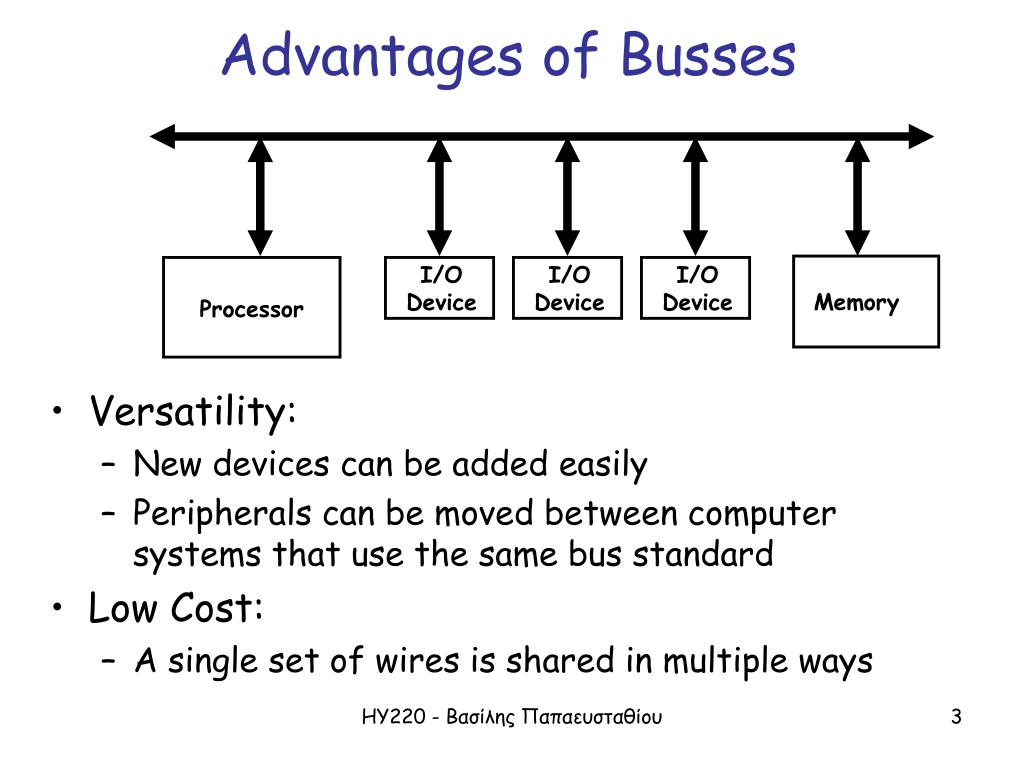 Advantages of Busses

Processor

I/O
Device

I/O
Device

I/O
Device

Memory

• Versatility:
– New devices can be added easily
– Peripherals can be moved between computer systems that use the same bus standard
• Low Cost:
– A single set of wires is shared in multiple ways

ΗΥ220 - Βασίλης Παπαευσταθίου

3